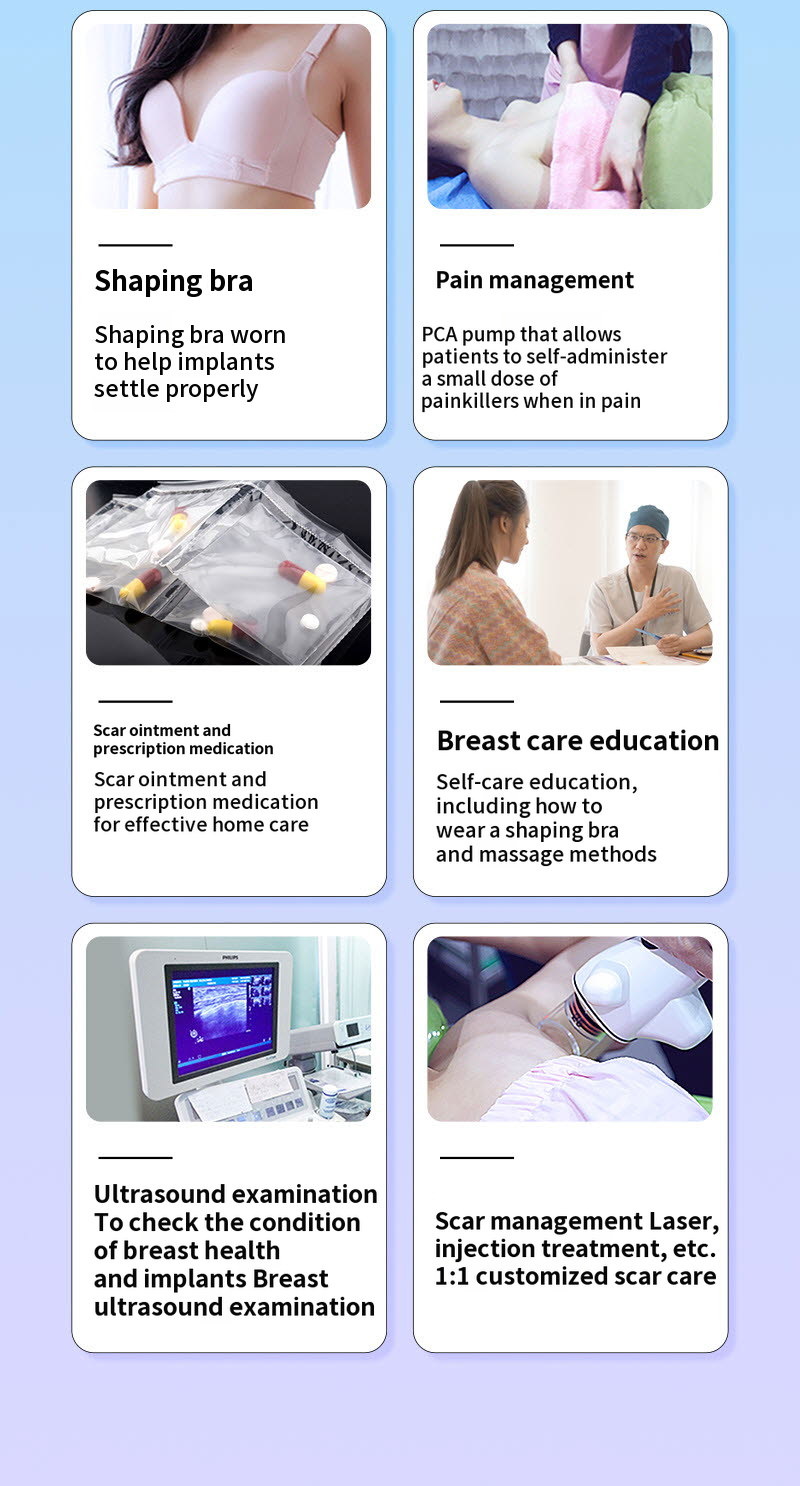 Shaping bra

Shaping bra worn to help implants settle properly

Pain management

PCA pump that allows patients to self-administer a small dose of painkillers when in pain

Scar ointment and prescription medication

Scar ointment and prescription medication for effective home care

Breast care education

Self-care education, including how to wear a shaping bra and massage methods

PHILIPS

Ultrasound examination To check the condition of breast health and implants Breast ultrasound examination

Scar management Laser, injection treatment, etc. 1:1 customized scar care